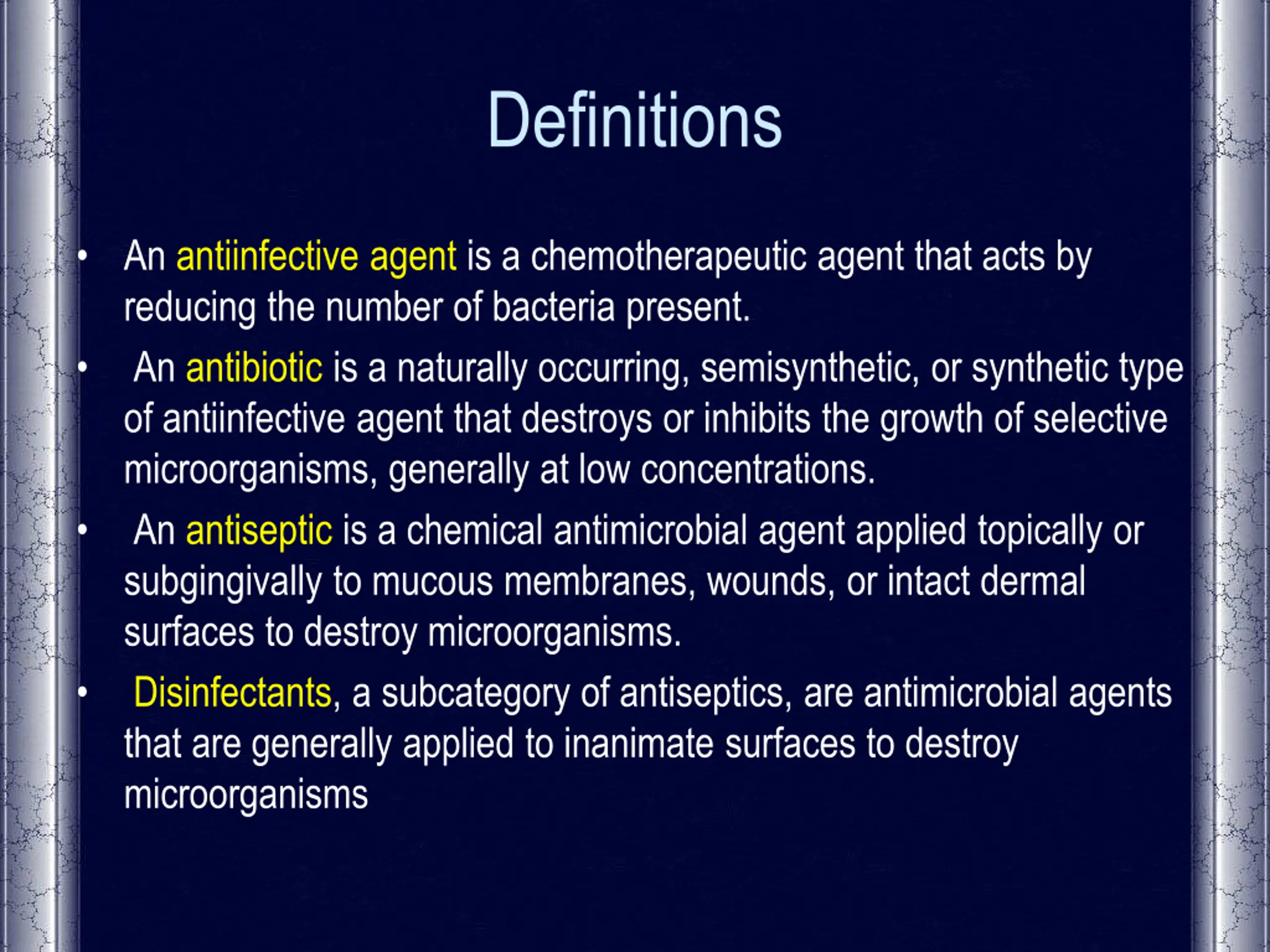 Definitions

• An antiinfective agent is a chemotherapeutic agent that acts by reducing the number of bacteria present.

• An antibiotic is a naturally occurring, semisynthetic, or synthetic type of antiinfective agent that destroys or inhibits the growth of selective microorganisms, generally at low concentrations.

• An antiseptic is a chemical antimicrobial agent applied topically or subgingivally to mucous membranes, wounds, or intact dermal surfaces to destroy microorganisms.

• Disinfectants, a subcategory of antiseptics, are antimicrobial agents that are generally applied to inanimate surfaces to destroy microorganisms